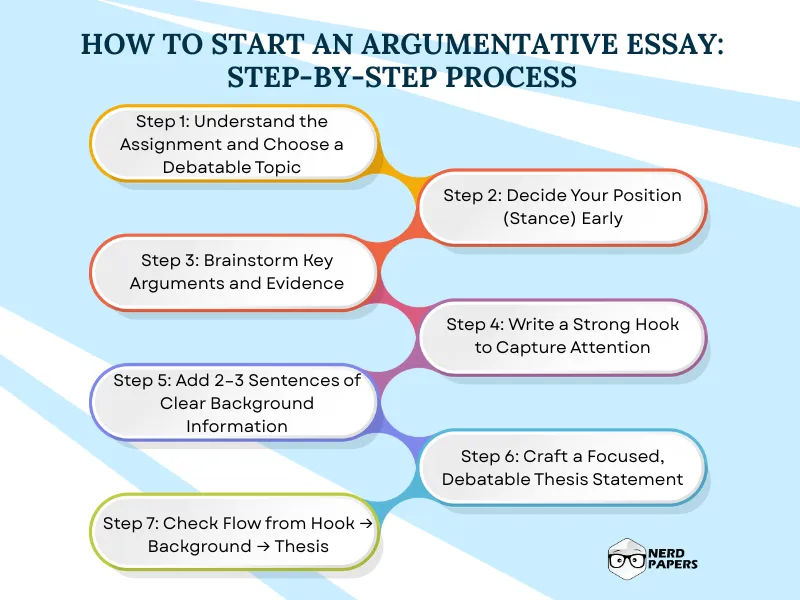 HOW TO START AN ARGUMENTATIVE ESSAY: STEP-BY-STEP PROCESS

Step 1: Understand the Assignment and Choose a Debatable Topic

Step 2: Decide Your Position (Stance) Early

Step 3: Brainstorm Key Arguments and Evidence

Step 4: Write a Strong Hook to Capture Attention

Step 5: Add 2–3 Sentences of Clear Background Information

Step 6: Craft a Focused, Debatable Thesis Statement

Step 7: Check Flow from Hook → Background → Thesis

NERD PAPERS